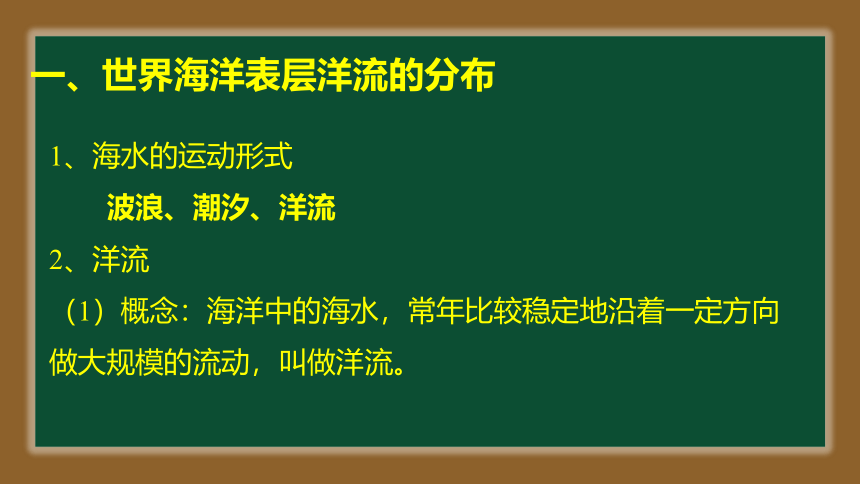 一、世界海洋表层洋流的分布

1、海水的运动形式

波浪、潮汐、洋流

2、洋流

（1）概念：海洋中的海水，常年比较稳定地沿着一定方向做大规模的流动，叫做洋流。